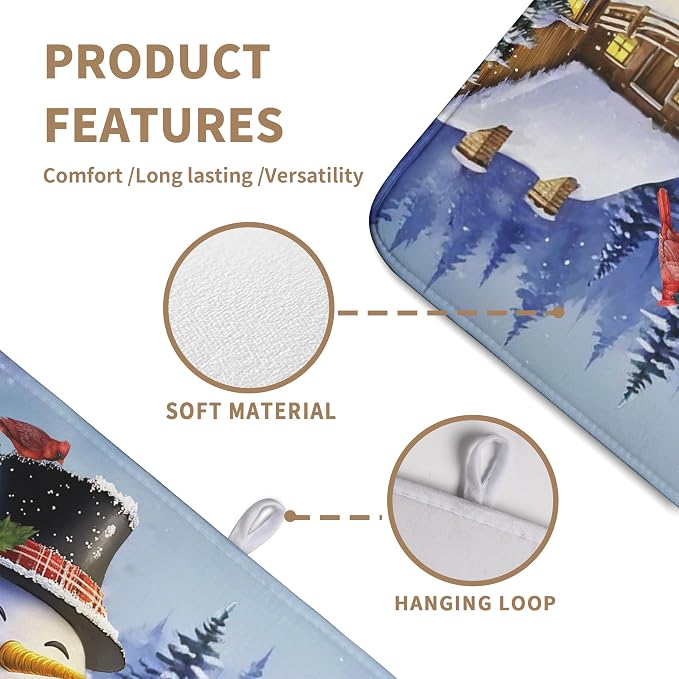 PRODUCT FEATURES

Comfort /Long lasting /Versatility

SOFT MATERIAL

HANGING LOOP